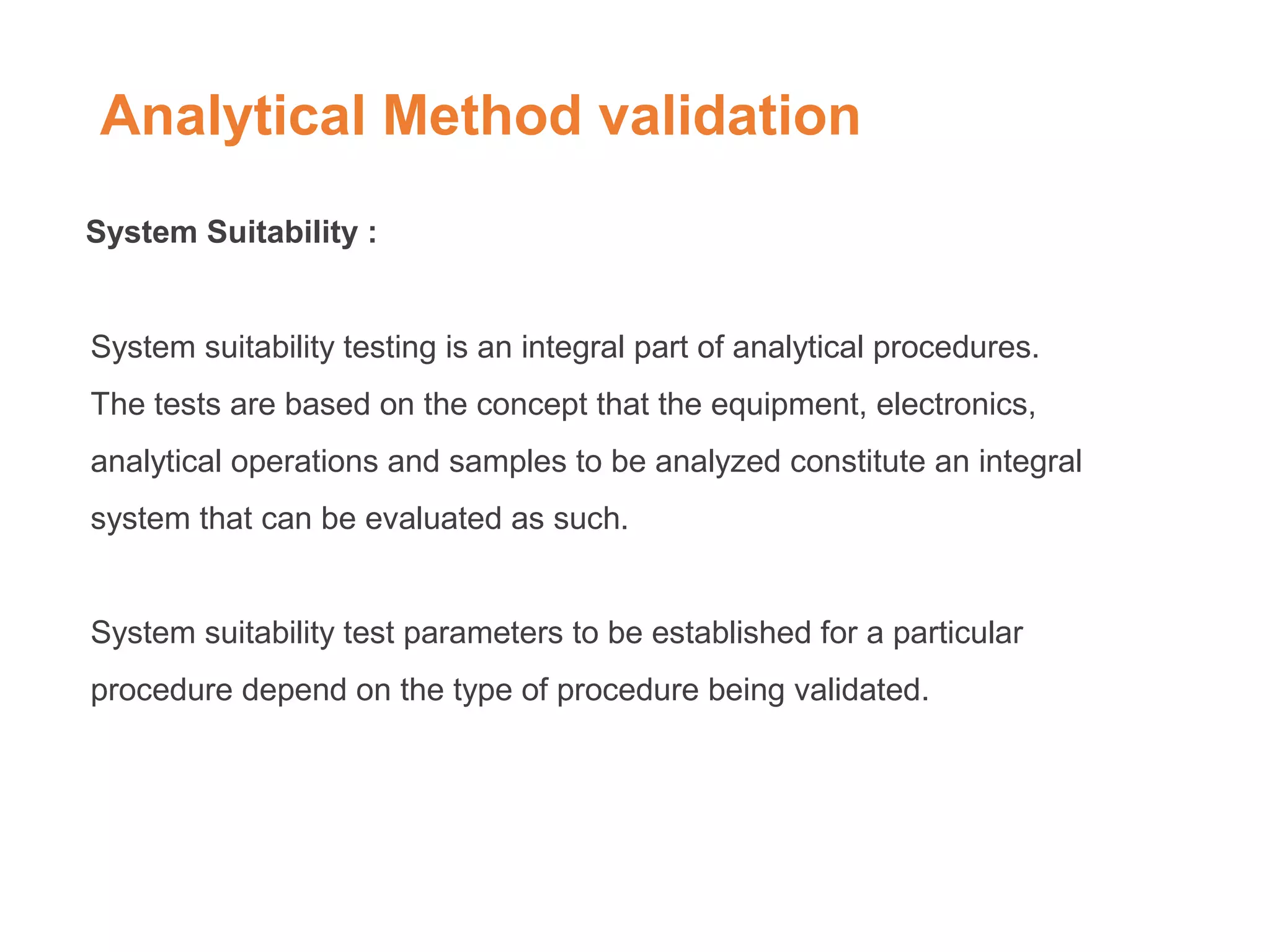 Analytical Method validation

System Suitability :

System suitability testing is an integral part of analytical procedures. The tests are based on the concept that the equipment, electronics, analytical operations and samples to be analyzed constitute an integral system that can be evaluated as such.

System suitability test parameters to be established for a particular procedure depend on the type of procedure being validated.